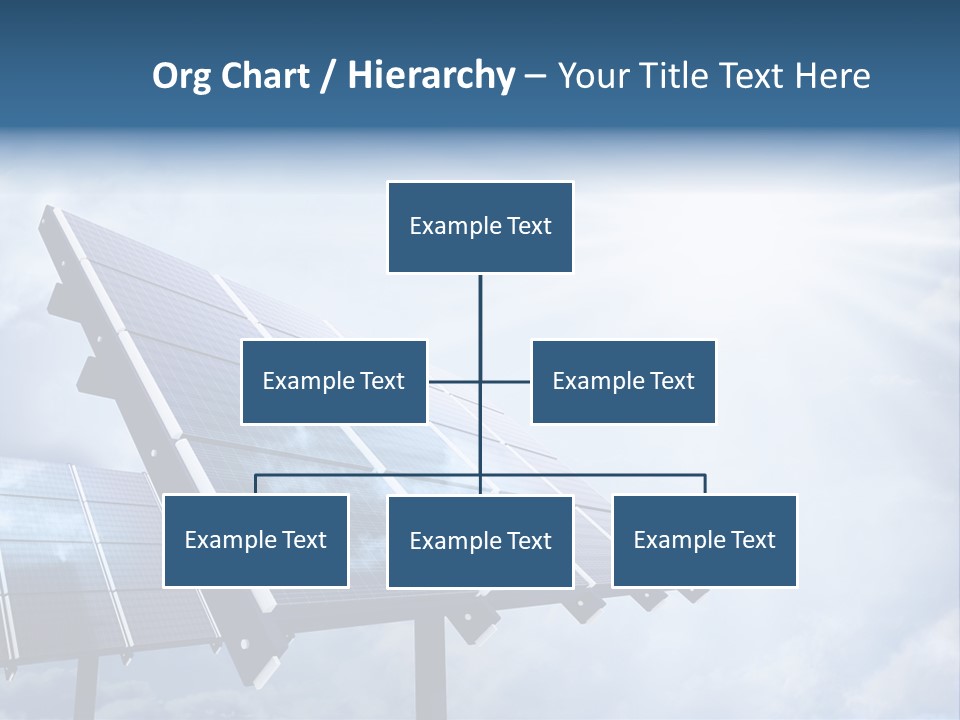 Org Chart / Hierarchy – Your Title Text Here

Example Text

Example Text

Example Text

Example Text

Example Text

Example Text